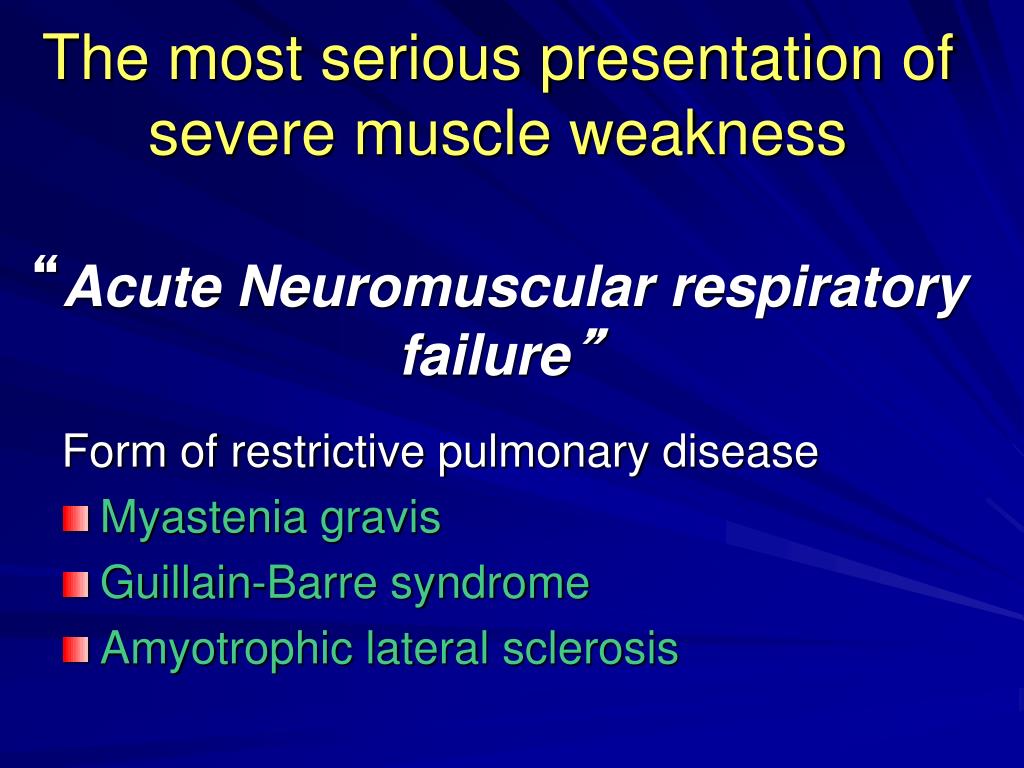 The most serious presentation of severe muscle weakness

“Acute Neuromuscular respiratory failure”

Form of restrictive pulmonary disease

Myastenia gravis

Guillain-Barre syndrome

Amyotrophic lateral sclerosis